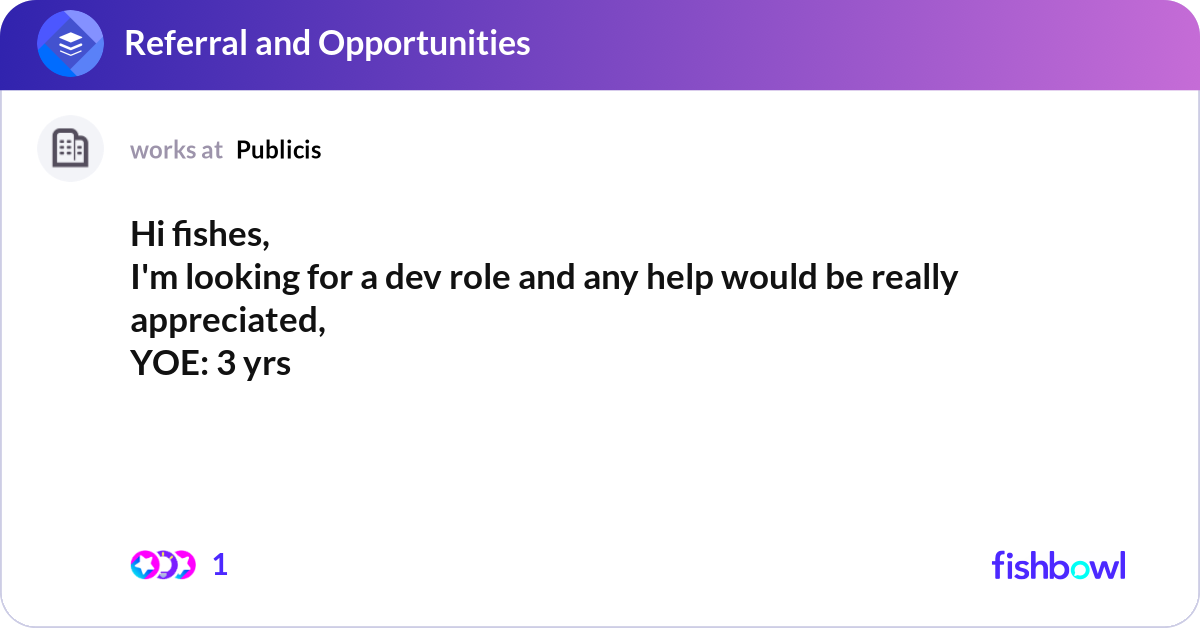 Referral and Opportunities

works at Publicis

Hi fishes,
I'm looking for a dev role and any help would be really appreciated,
YOE: 3 yrs

1

fishbowl